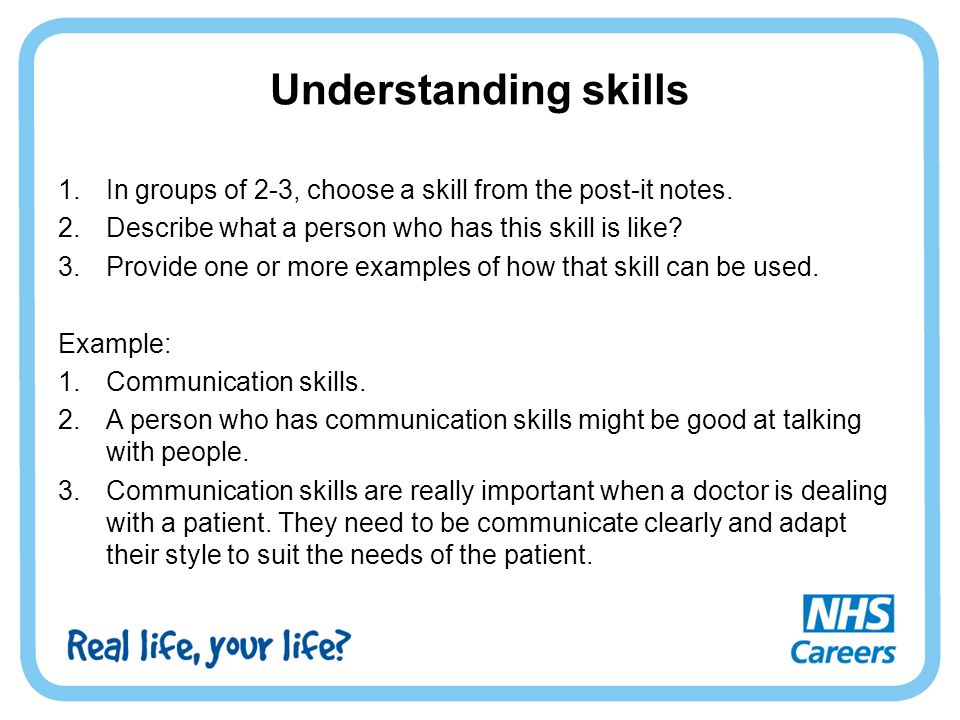 Understanding skills

1. In groups of 2-3, choose a skill from the post-it notes.
2. Describe what a person who has this skill is like?
3. Provide one or more examples of how that skill can be used.

Example:
1. Communication skills.
2. A person who has communication skills might be good at talking with people.
3. Communication skills are really important when a doctor is dealing with a patient. They need to be communicate clearly and adapt their style to suit the needs of the patient.

Real life, your life?

NHS
Careers